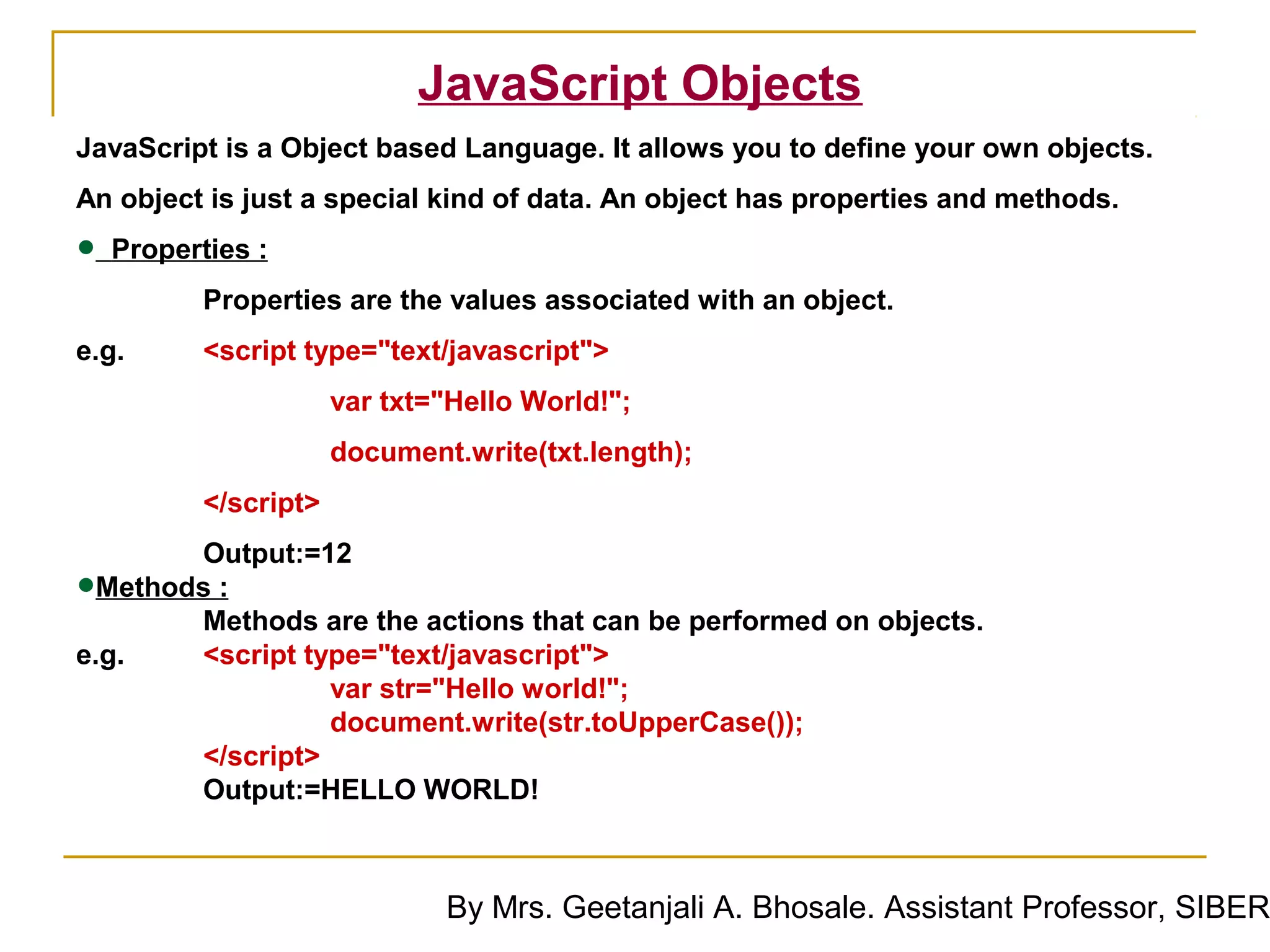 JavaScript Objects

JavaScript is a Object based Language. It allows you to define your own objects.

An object is just a special kind of data. An object has properties and methods.

● Properties :

Properties are the values associated with an object.

e.g. <script type="text/javascript">

var txt="Hello World!";

document.write(txt.length);

</script>

Output:=12

●Methods :

Methods are the actions that can be performed on objects.

e.g. <script type="text/javascript">
var str="Hello world!";
document.write(str.toUpperCase());
</script>
Output:=HELLO WORLD!

By Mrs. Geetanjali A. Bhosale. Assistant Professor, SIBER